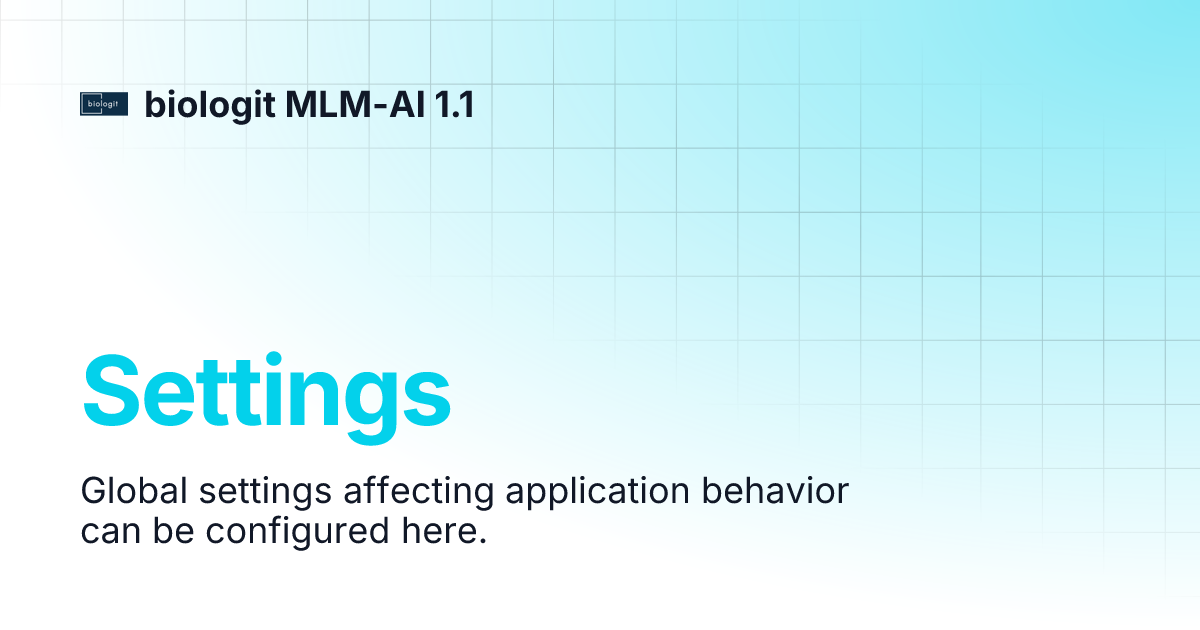 biologit

biologit MLM-AI 1.1

Settings

Global settings affecting application behavior can be configured here.